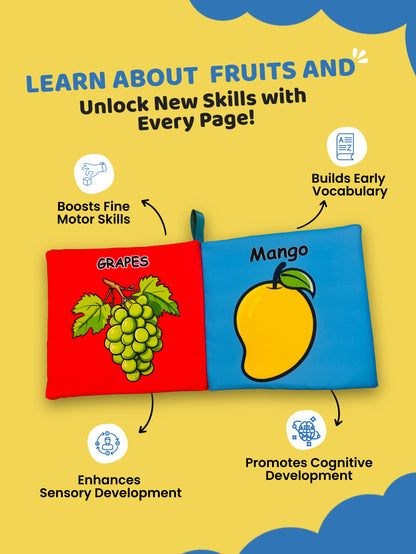 LEARN ABOUT FRUITS AND
Unlock New Skills with Every Page!

Boosts Fine Motor Skills

Builds Early Vocabulary

GRAPES

Mango

Enhances Sensory Development

Promotes Cognitive Development